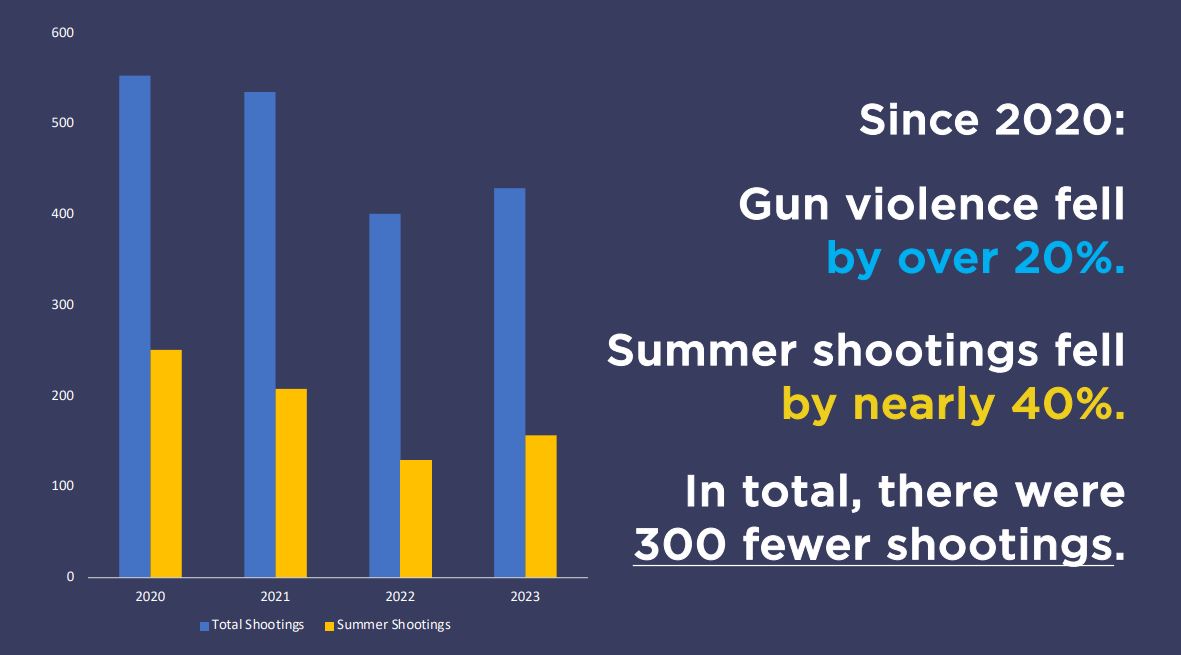 600
500
400
300
200
100
0
2020
2021
2022
2023
Total Shootings
Summer Shootings

Since 2020:

Gun violence fell by over 20%.

Summer shootings fell by nearly 40%.

In total, there were 300 fewer shootings.